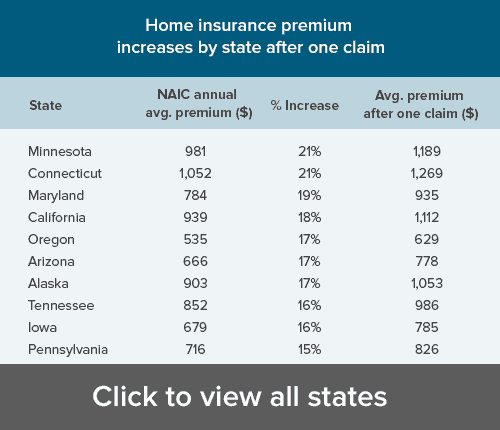 Home insurance premium increases by state after one claim

| State | NAIC annual avg. premium ($) | % Increase | Avg. premium after one claim ($) |
|---|---|---|---|
| Minnesota | 981 | 21% | 1,189 |
| Connecticut | 1,052 | 21% | 1,269 |
| Maryland | 784 | 19% | 935 |
| California | 939 | 18% | 1,112 |
| Oregon | 535 | 17% | 629 |
| Arizona | 666 | 17% | 778 |
| Alaska | 903 | 17% | 1,053 |
| Tennessee | 852 | 16% | 986 |
| Iowa | 679 | 16% | 785 |
| Pennsylvania | 716 | 15% | 826 |

Click to view all states